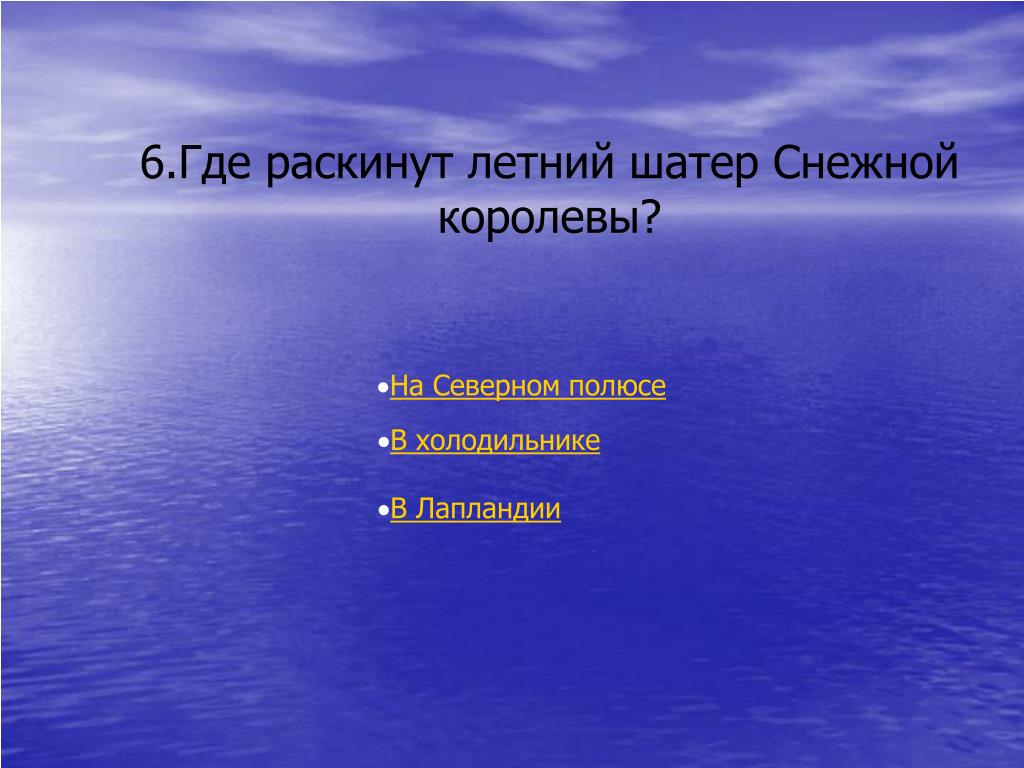 6.Где раскинут летний шатер Снежной королевы?

•На Северном полюсе
•В холодильнике
•В Лапландии